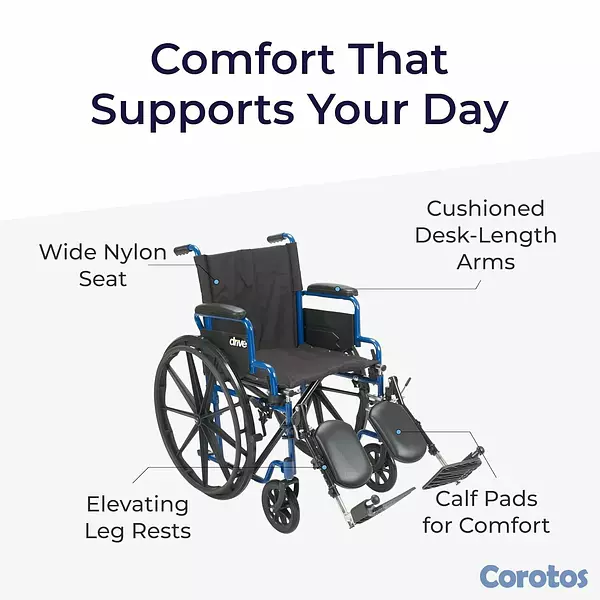 Comfort That Supports Your Day

Wide Nylon Seat

Cushioned Desk-Length Arms

drive

Elevating Leg Rests

Calf Pads for Comfort

Corotos